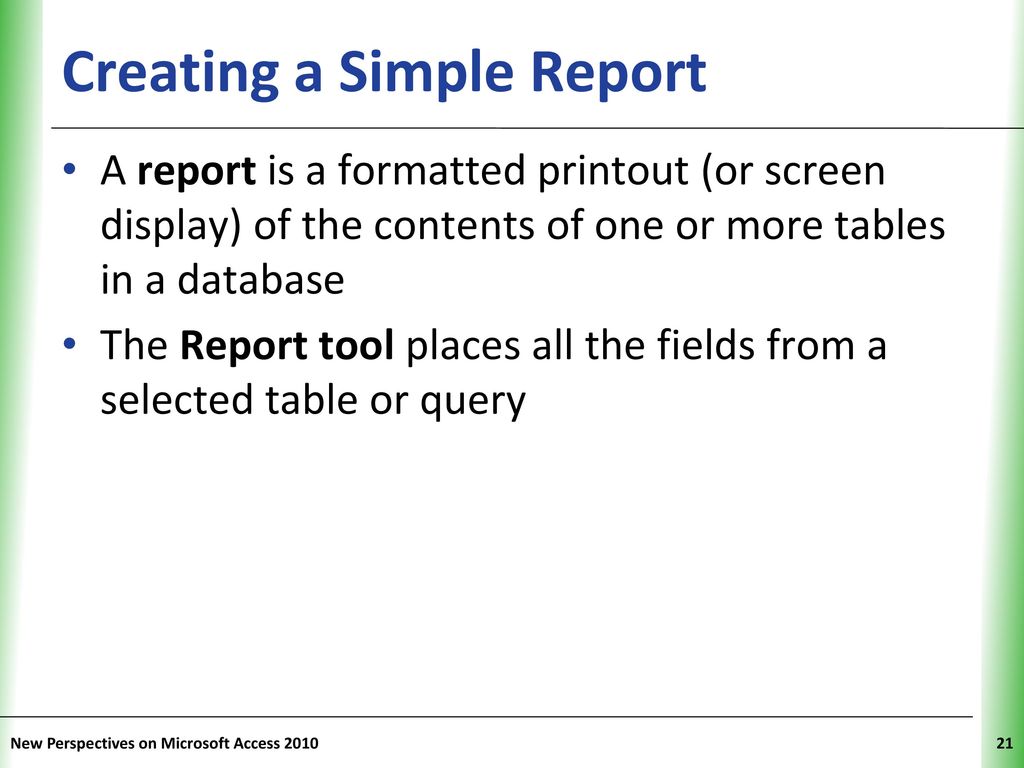 Creating a Simple Report

• A report is a formatted printout (or screen display) of the contents of one or more tables in a database

• The Report tool places all the fields from a selected table or query

New Perspectives on Microsoft Access 2010

21